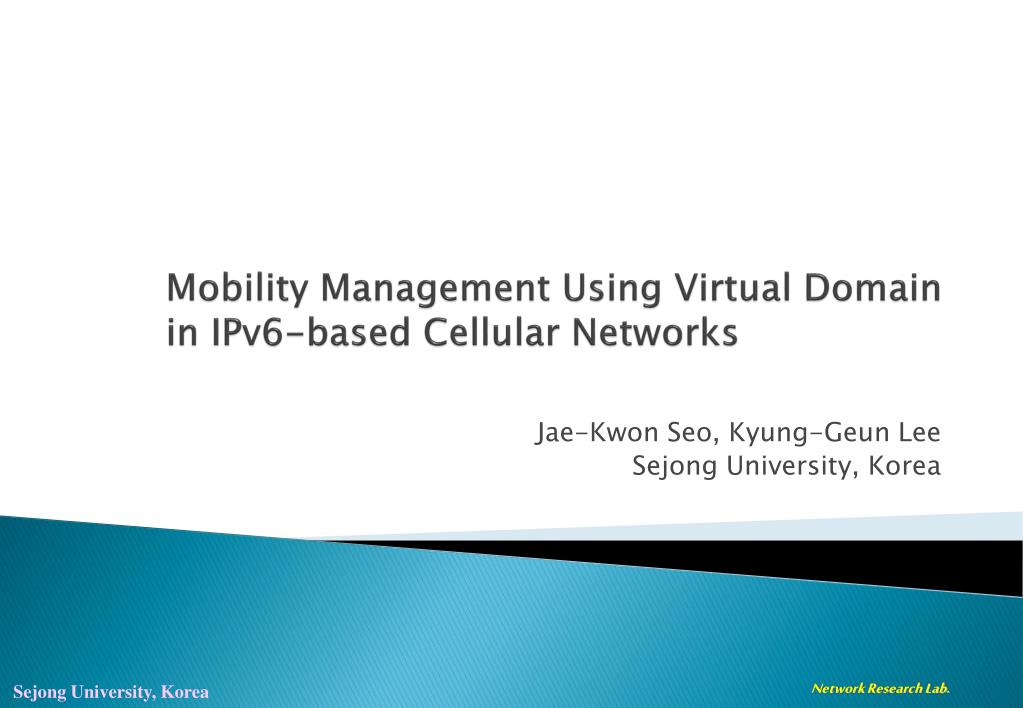 Mobility Management Using Virtual Domain in IPv6-based Cellular Networks

Jae-Kwon Seo, Kyung-Geun Lee
Sejong University, Korea

Sejong University, Korea

Network Research Lab.